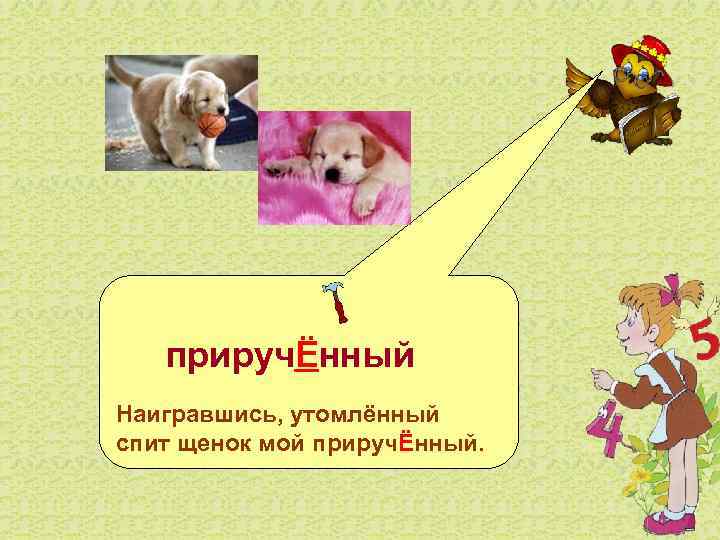 приручЁнный

Наигравшись, утомлённый
спит щенок мой приручЁнный.

5

4